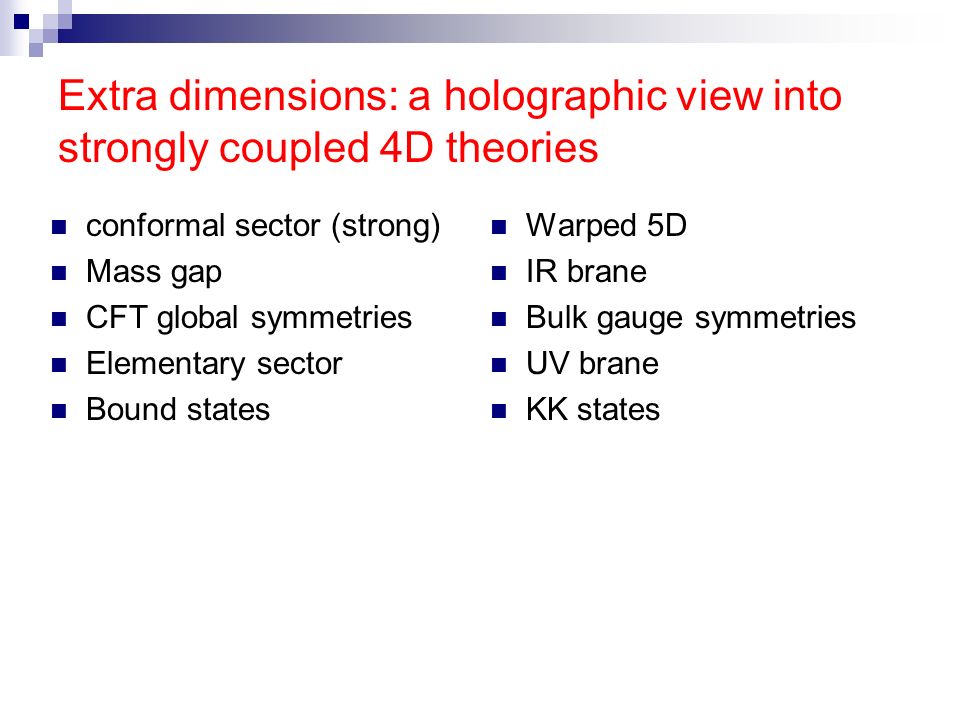 Extra dimensions: a holographic view into strongly coupled 4D theories

- conformal sector (strong)
- Mass gap
- CFT global symmetries
- Elementary sector
- Bound states

- Warped 5D
- IR brane
- Bulk gauge symmetries
- UV brane
- KK states